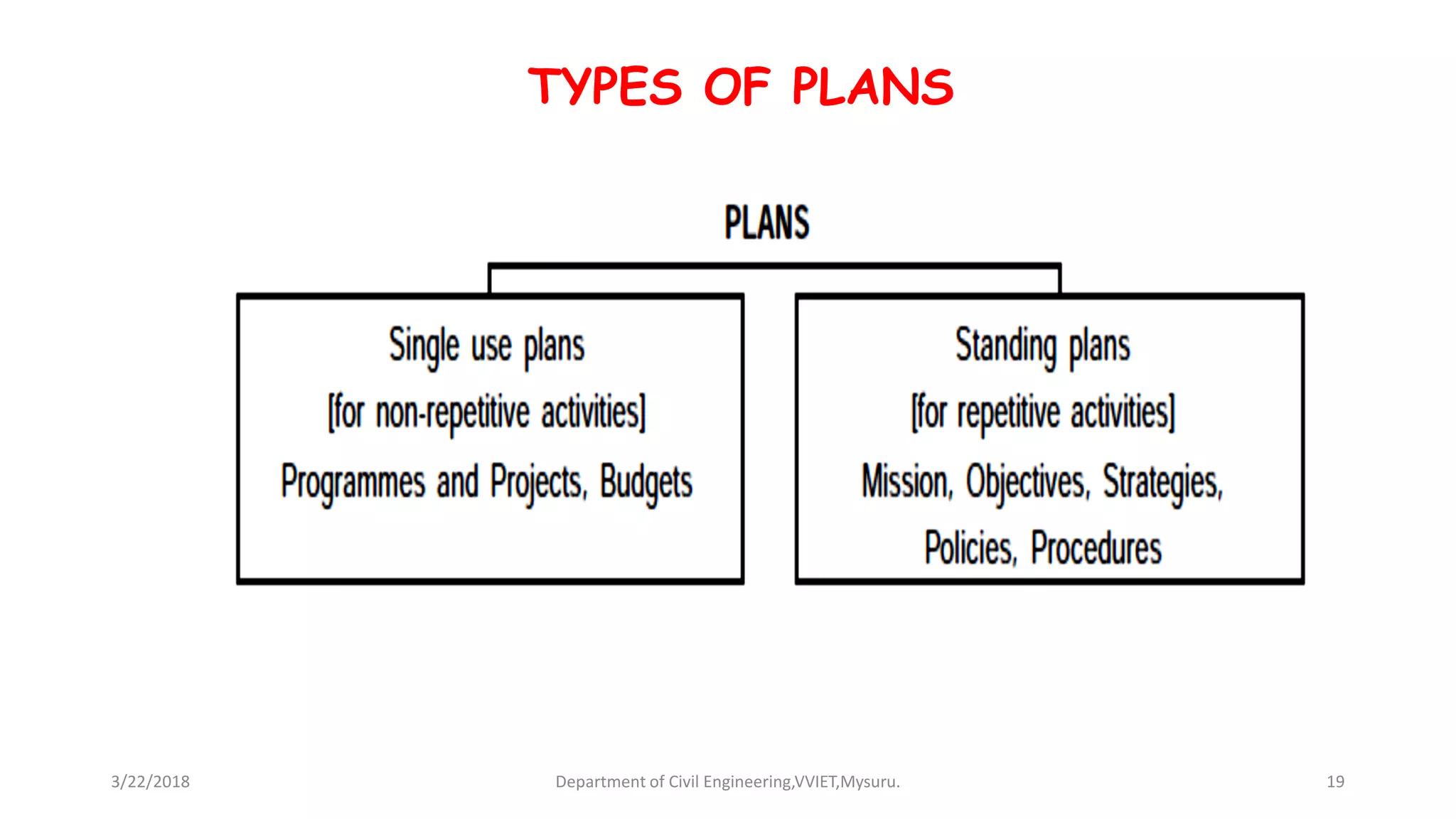 TYPES OF PLANS

PLANS

Single use plans
[for non-repetitive activities]
Programmes and Projects, Budgets

Standing plans
[for repetitive activities]
Mission, Objectives, Strategies, Policies, Procedures

3/22/2018

Department of Civil Engineering,VVIET,Mysuru.

19